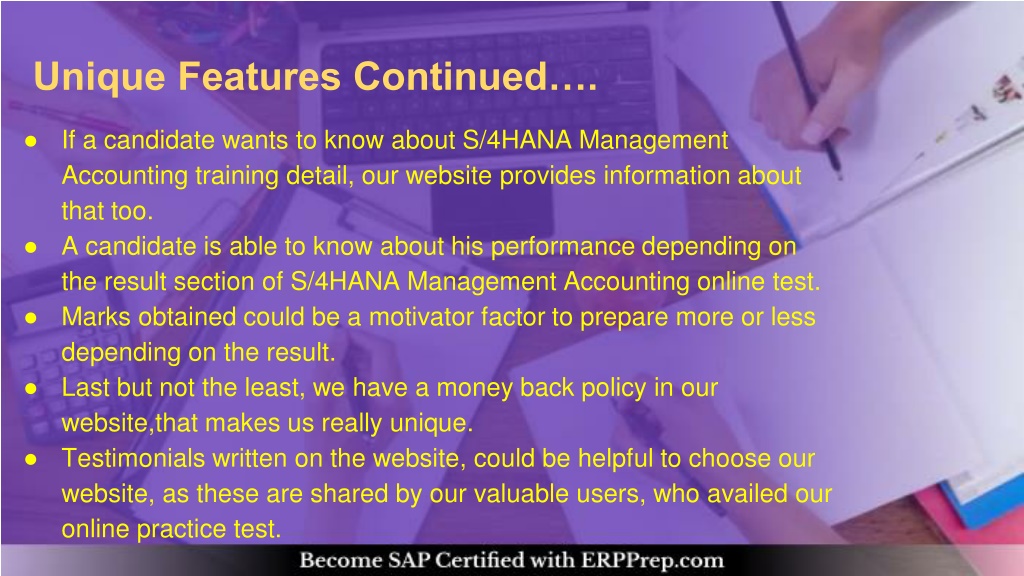 Unique Features Continued….

● If a candidate wants to know about S/4HANA Management Accounting training detail, our website provides information about that too.
● A candidate is able to know about his performance depending on the result section of S/4HANA Management Accounting online test.
● Marks obtained could be a motivator factor to prepare more or less depending on the result.
● Last but not the least, we have a money back policy in our website,that makes us really unique.
● Testimonials written on the website, could be helpful to choose our website, as these are shared by our valuable users, who availed our online practice test.

Become SAP Certified with ERPPrep.com